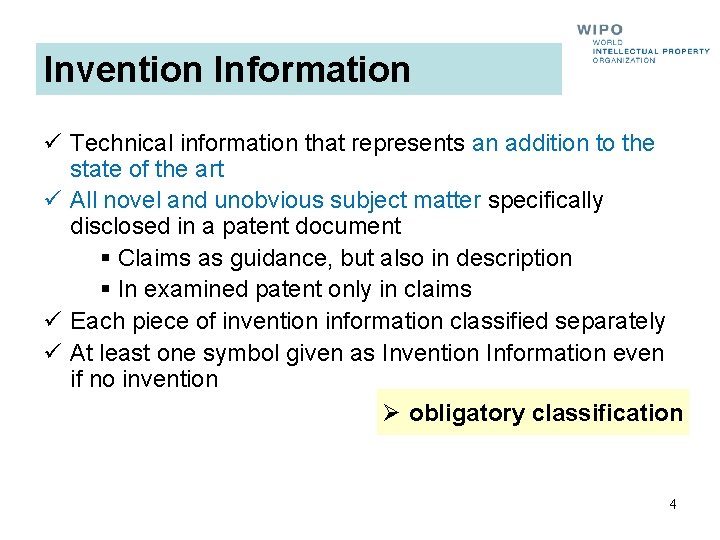 WIPO
WORLD
INTELLECTUAL PROPERTY
ORGANIZATION

Invention Information

✓ Technical information that represents an addition to the state of the art
✓ All novel and unobvious subject matter specifically disclosed in a patent document
▪ Claims as guidance, but also in description
▪ In examined patent only in claims
✓ Each piece of invention information classified separately
✓ At least one symbol given as Invention Information even if no invention

➢ obligatory classification

4